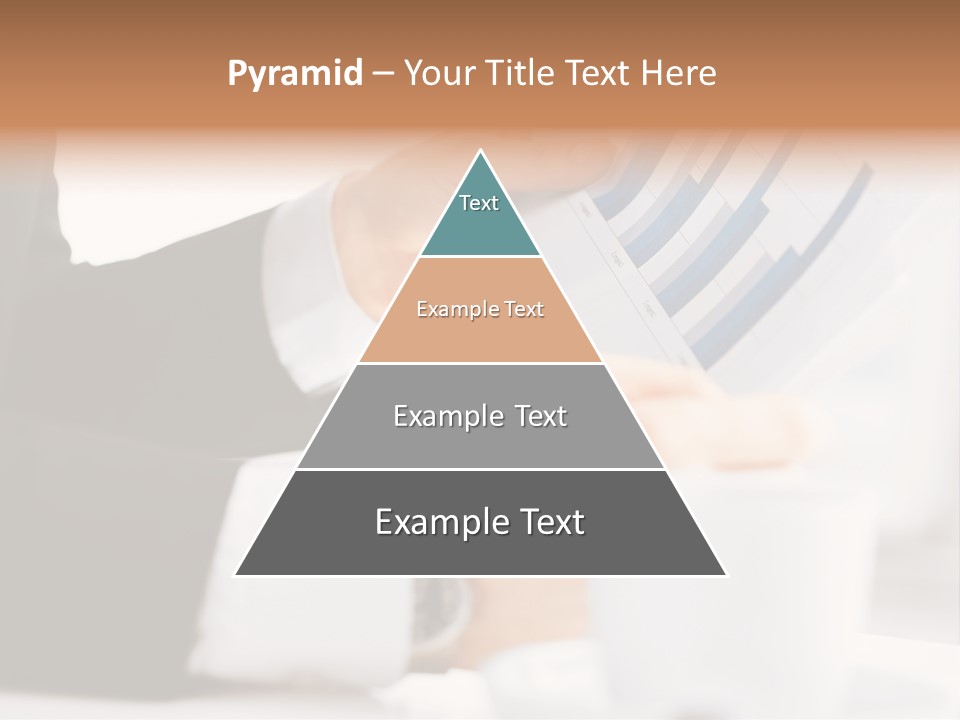 Pyramid – Your Title Text Here

Text

Example Text

Example Text

Example Text